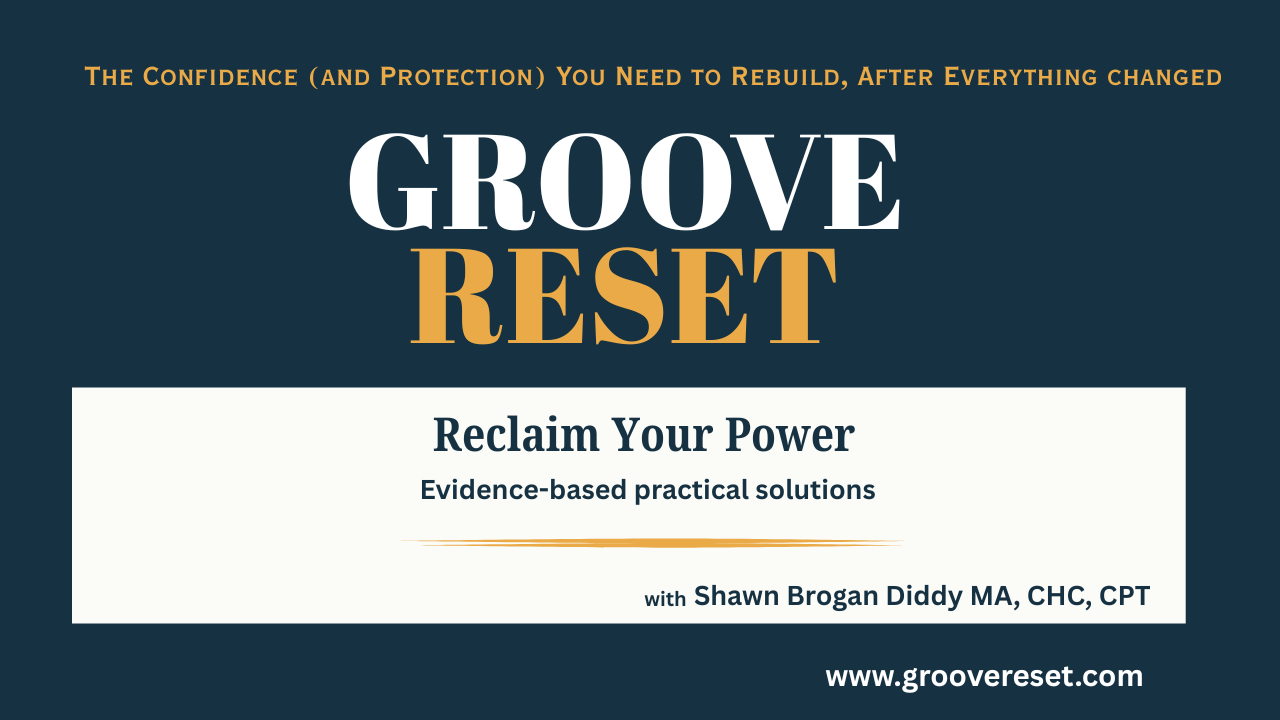 The Confidence (and Protection) You Need to Rebuild, After Everything changed

GROOVE
RESET

Reclaim Your Power

Evidence-based practical solutions

with Shawn Brogan Diddy MA, CHC, CPT

www.groovereset.com